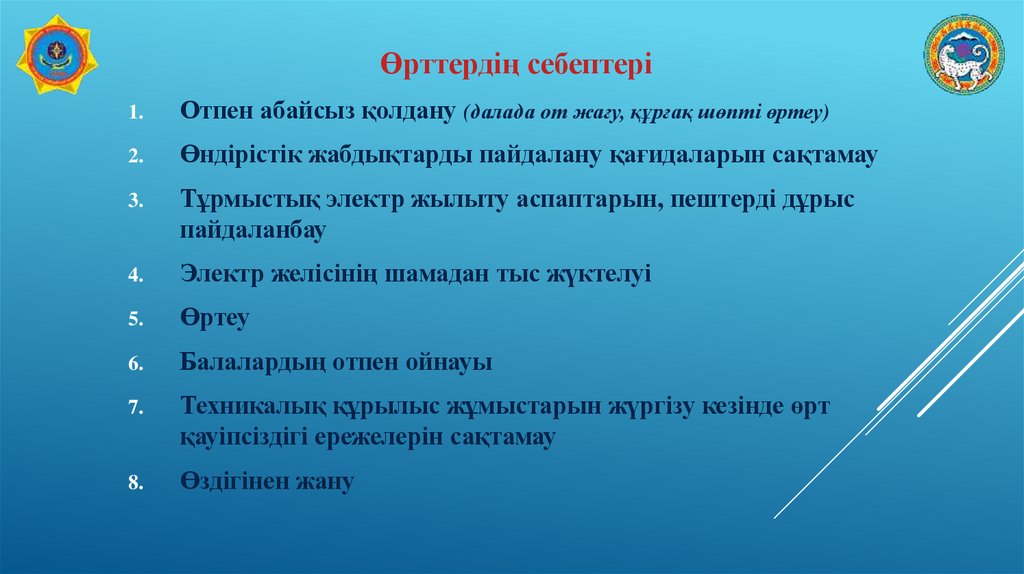 Өрттердің себептері

1. Отпен абайсыз қолдану (далада от жағу, құрғақ шөпті өртеу)
2. Өндірістік жабдықтарды пайдалану қағидаларын сақтамау
3. Тұрмыстық электр жылыту аспаптарын, пештерді дұрыс пайдаланбау
4. Электр желісінің шамадан тыс жүктелуі
5. Өртеу
6. Балалардың отпен ойнауы
7. Техникалық құрылыс жұмыстарын жүргізу кезінде өрт қауіпсіздігі ережелерін сақтамау
8. Өздігінен жану